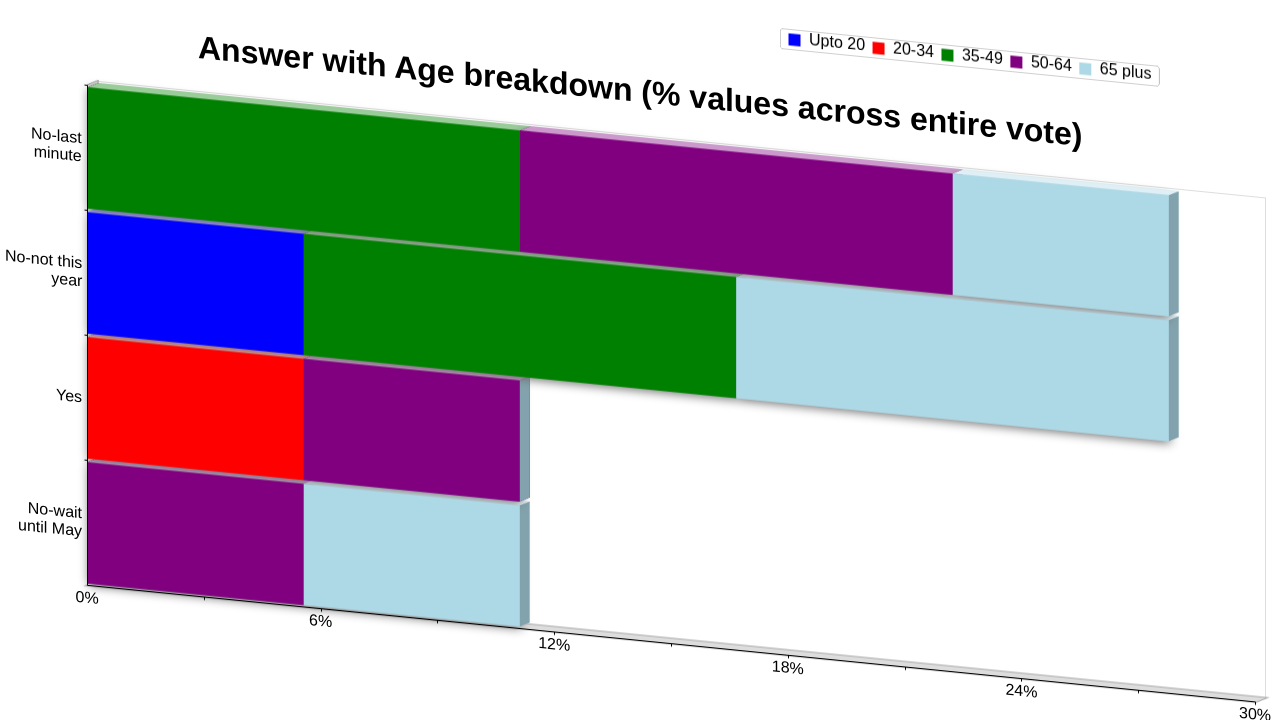 Answer with Age breakdown (% values across entire vote)

Upto 20
20-34
35-49
50-64
65 plus

No-last minute
No-not this year
Yes
No-wait until May

0%
6%
12%
18%
24%
30%